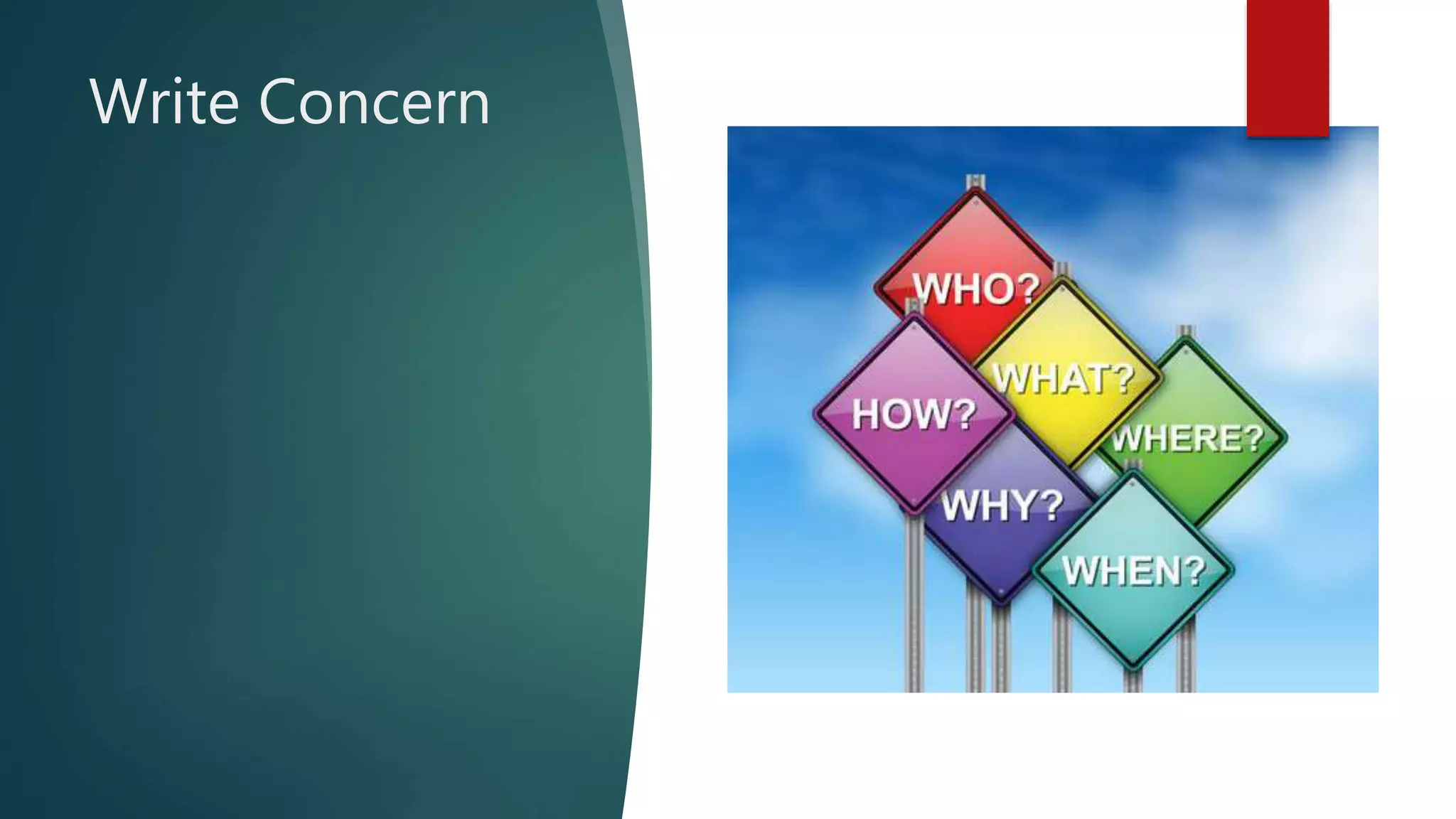 Write Concern

WHO?
WHAT?
HOW?
WHERE?
WHY?
WHEN?